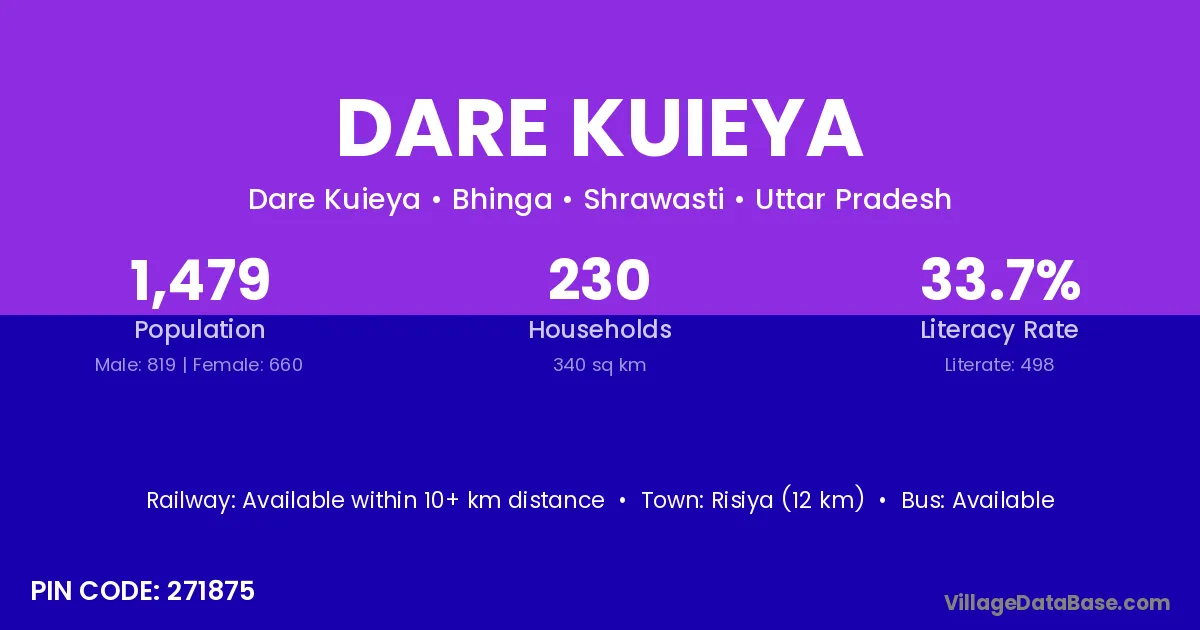 DARE KUIEYA

Dare Kuieya • Bhinga • Shrawasti • Uttar Pradesh

1,479
Population
Male: 819 | Female: 660

230
Households
340 sq km

33.7%
Literacy Rate
Literate: 498

Railway: Available within 10+ km distance • Town: Risiya (12 km) • Bus: Available

PIN CODE: 271875

VillageDataBase.com